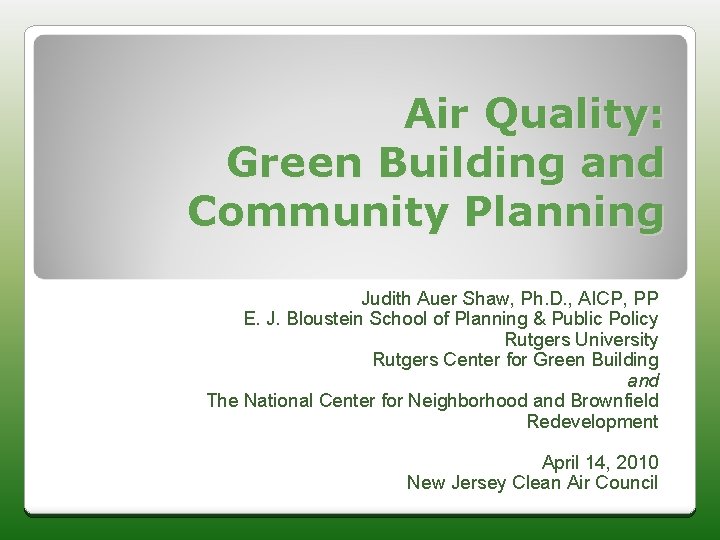 Air Quality:
Green Building and
Community Planning

Judith Auer Shaw, Ph.D., AICP, PP
E. J. Bloustein School of Planning & Public Policy
Rutgers University
Rutgers Center for Green Building
and
The National Center for Neighborhood and Brownfield Redevelopment

April 14, 2010
New Jersey Clean Air Council